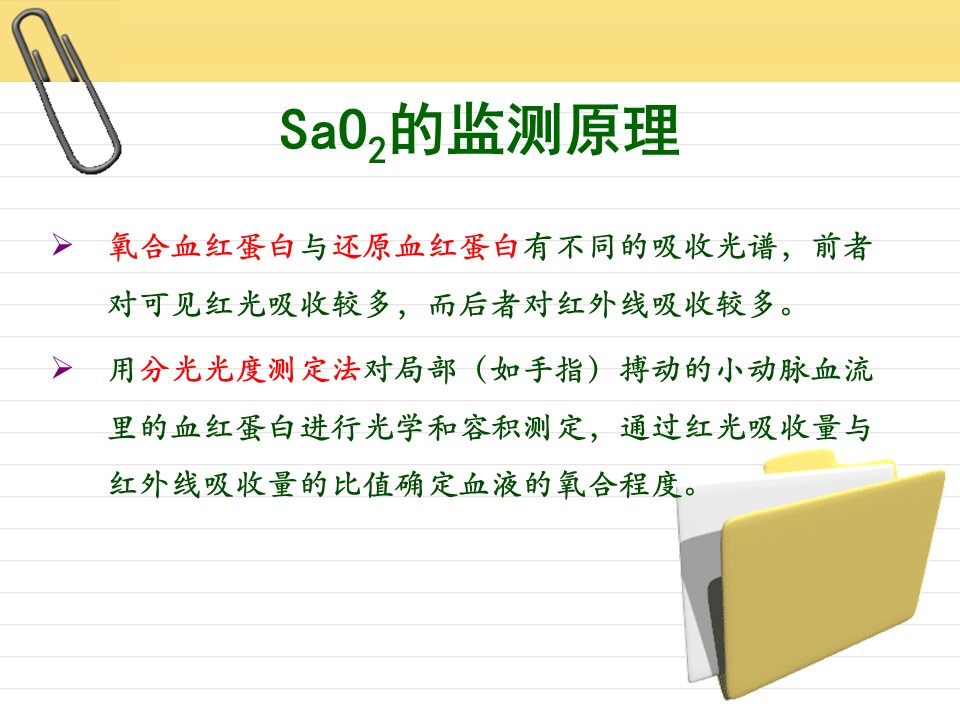 $SaO_2$的监测原理

➢ 氧合血红蛋白与还原血红蛋白有不同的吸收光谱，前者对可见红光吸收较多，而后者对红外线吸收较多。

➢ 用分光光度测定法对局部（如手指）搏动的小动脉血流里的血红蛋白进行光学和容积测定，通过红光吸收量与红外线吸收量的比值确定血液的氧合程度。